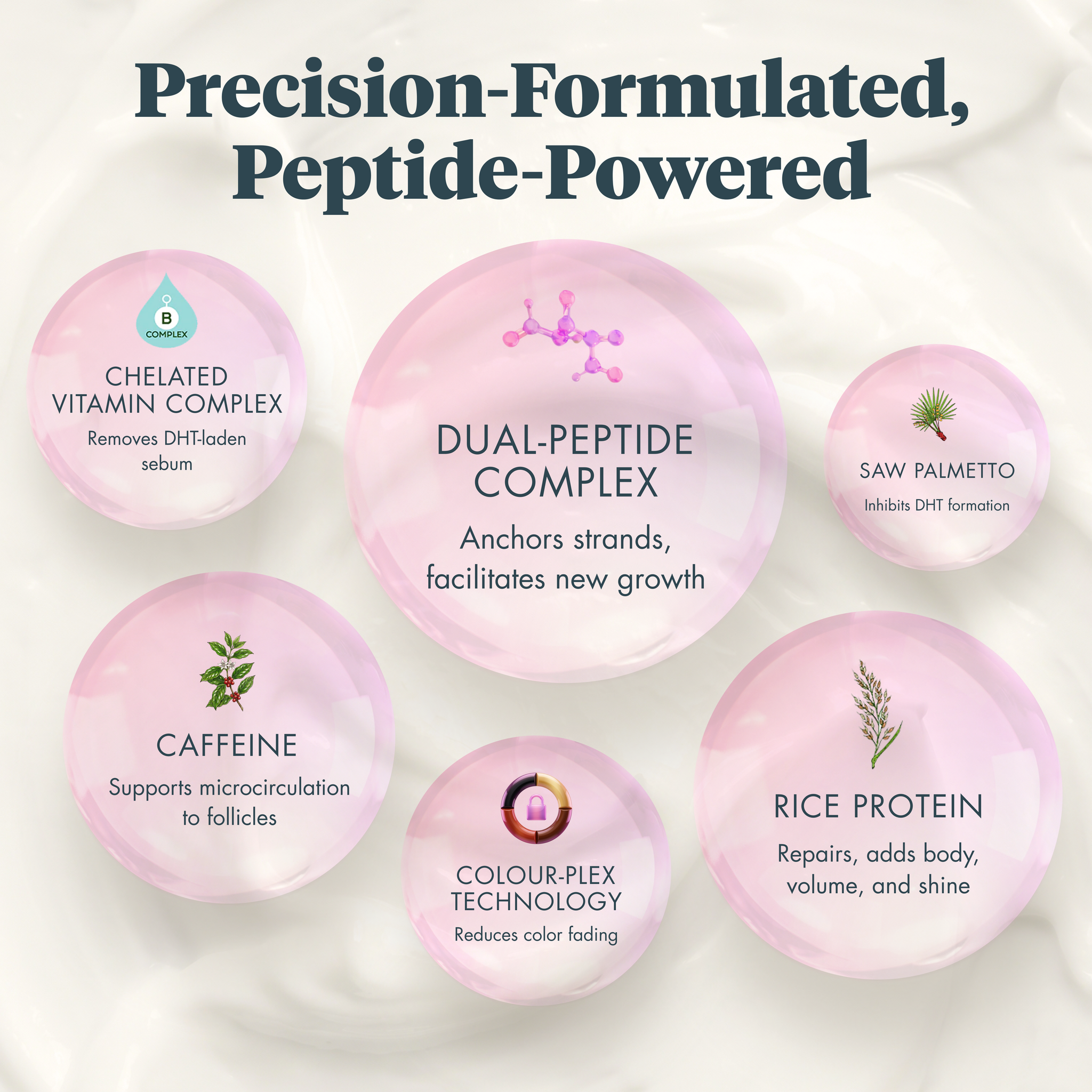 Precision-Formulated, Peptide-Powered

B
COMPLEX

CHELATED VITAMIN COMPLEX

Removes DHT-laden sebum

DUAL-PEPTIDE COMPLEX

Anchors strands, facilitates new growth

SAW PALMETTO

Inhibits DHT formation

CAFFEINE

Supports microcirculation to follicles

COLOUR-PLEX TECHNOLOGY

Reduces color fading

RICE PROTEIN

Repairs, adds body, volume, and shine